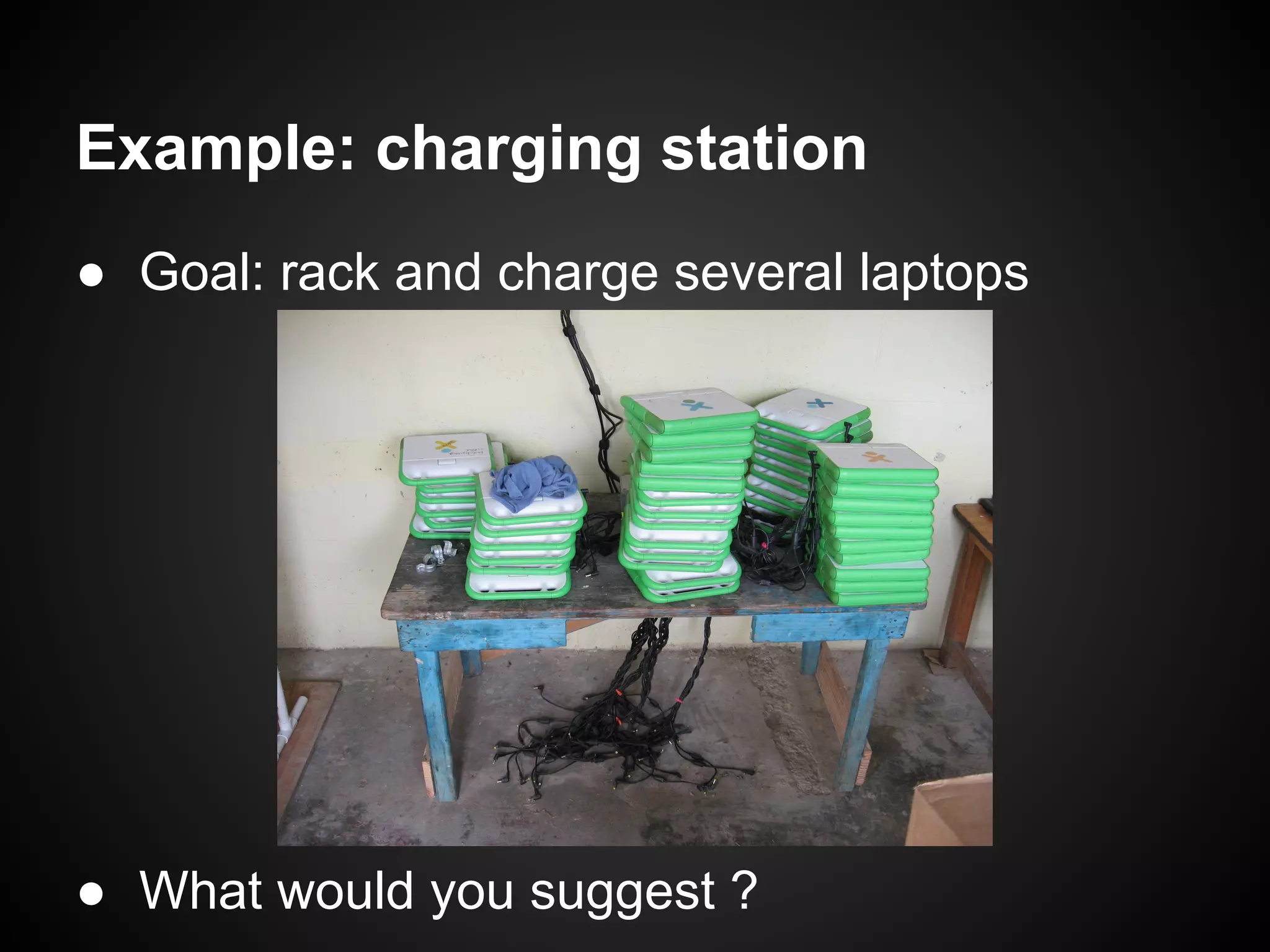 Example: charging station

● Goal: rack and charge several laptops

● What would you suggest ?